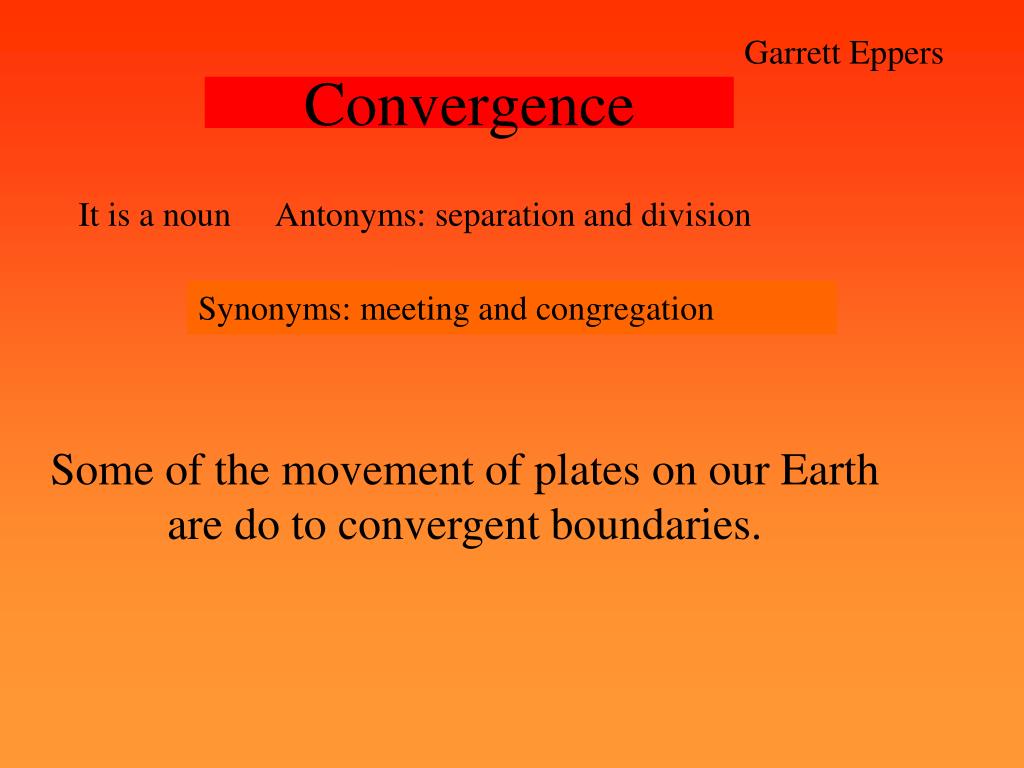 Garrett Eppers

Convergence

It is a noun

Antonyms: separation and division

Synonyms: meeting and congregation

Some of the movement of plates on our Earth are do to convergent boundaries.